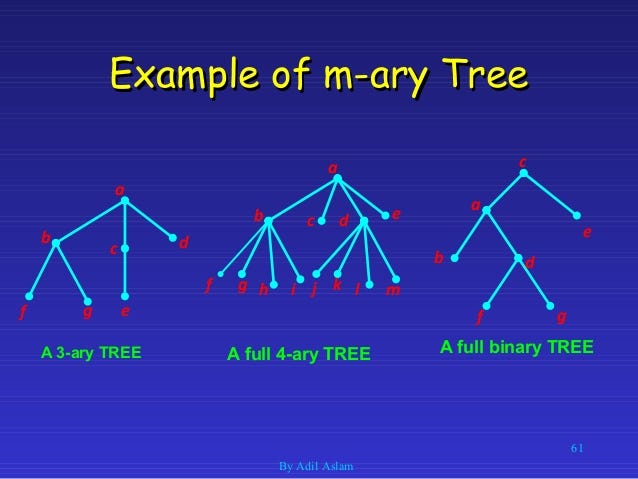 Example of m-ary Tree

a
b
c
d
f
g
e

A 3-ary TREE

a
b
c
d
e
f
g
h
i
j
k
l
m

A full 4-ary TREE

c
a
e
b
d
f
g

A full binary TREE

61

By Adil Aslam